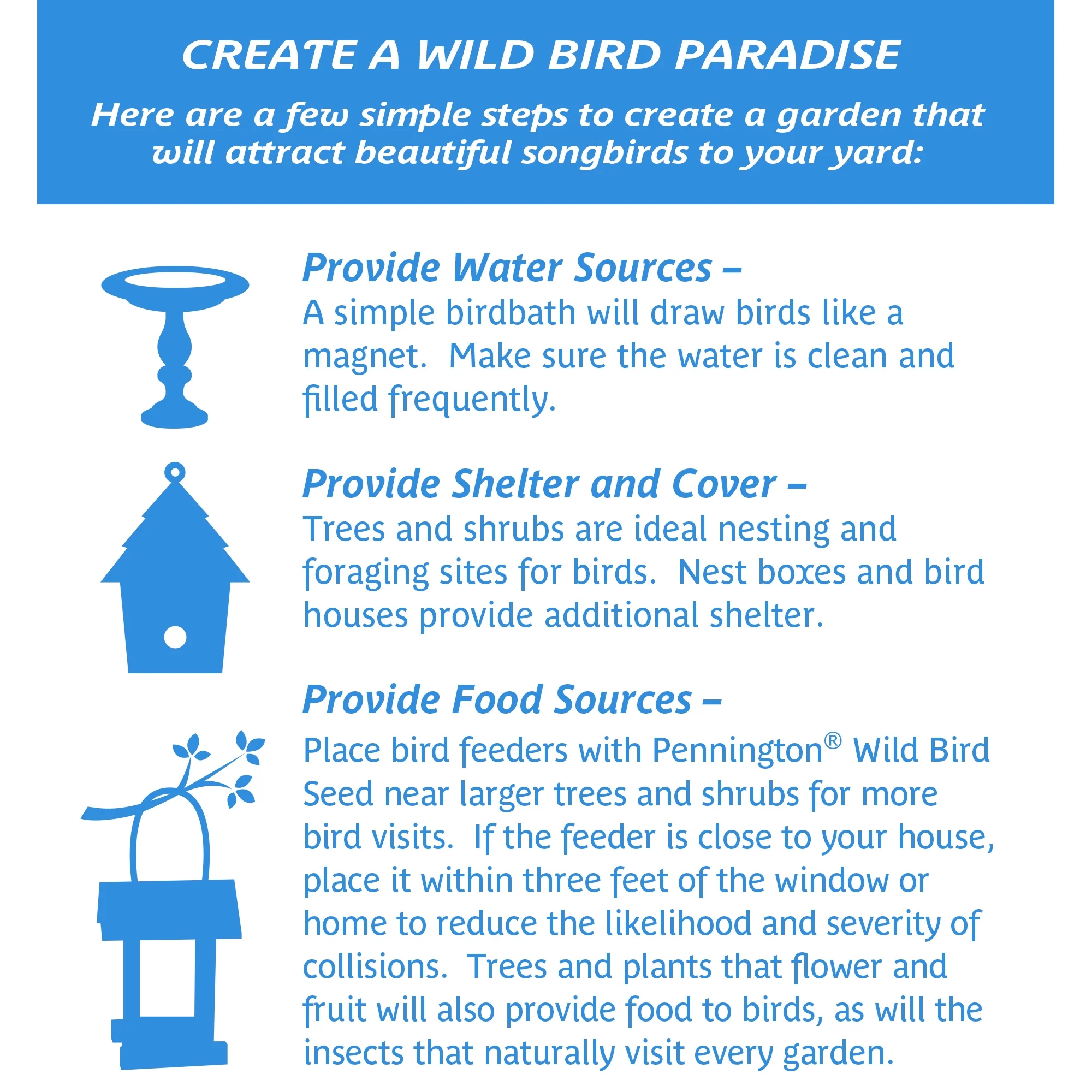 CREATE A WILD BIRD PARADISE

Here are a few simple steps to create a garden that will attract beautiful songbirds to your yard:

Provide Water Sources –
A simple birdbath will draw birds like a magnet. Make sure the water is clean and filled frequently.

Provide Shelter and Cover –
Trees and shrubs are ideal nesting and foraging sites for birds. Nest boxes and bird houses provide additional shelter.

Provide Food Sources –
Place bird feeders with Pennington® Wild Bird Seed near larger trees and shrubs for more bird visits. If the feeder is close to your house, place it within three feet of the window or home to reduce the likelihood and severity of collisions. Trees and plants that flower and fruit will also provide food to birds, as will the insects that naturally visit every garden.